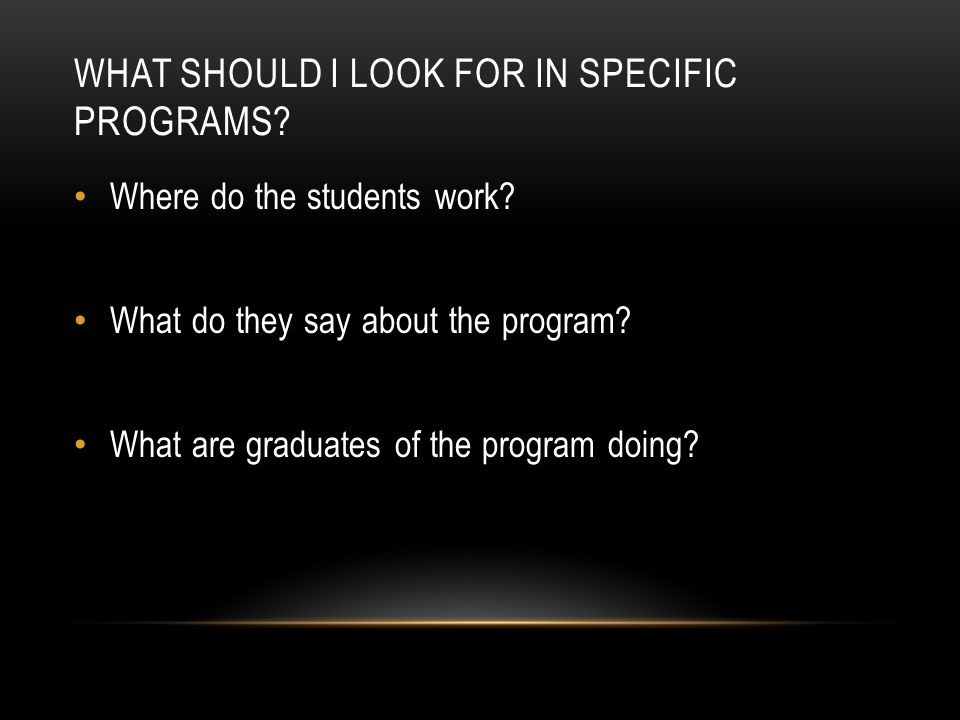 WHAT SHOULD I LOOK FOR IN SPECIFIC PROGRAMS?

• Where do the students work?

• What do they say about the program?

• What are graduates of the program doing?